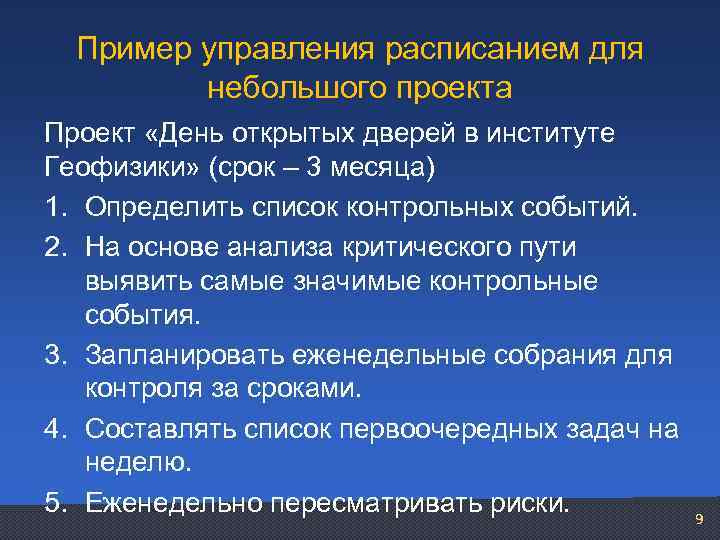 Пример управления расписанием для небольшого проекта

Проект «День открытых дверей в институте Геофизики» (срок – 3 месяца)

1. Определить список контрольных событий.
2. На основе анализа критического пути выявить самые значимые контрольные события.
3. Запланировать еженедельные собрания для контроля за сроками.
4. Составлять список первоочередных задач на неделю.
5. Еженедельно пересматривать риски.

9